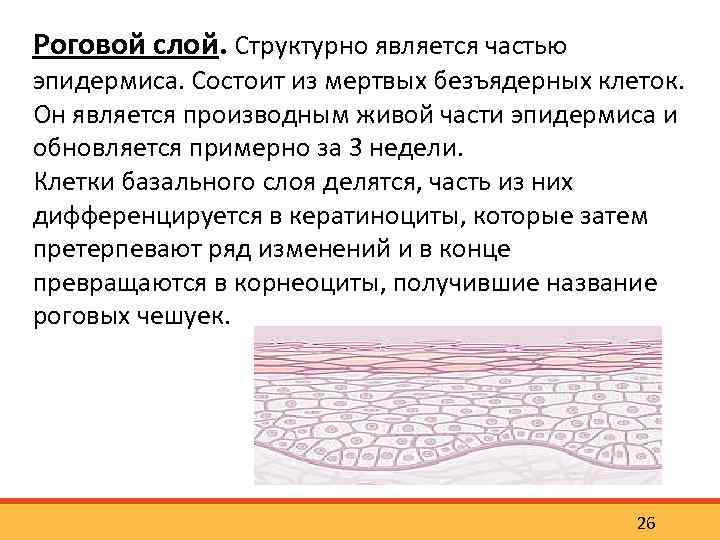 Роговой слой. Структурно является частью эпидермиса. Состоит из мертвых безъядерных клеток. Он является производным живой части эпидермиса и обновляется примерно за 3 недели.
Клетки базального слоя делятся, часть из них дифференцируется в кератиноциты, которые затем претерпевают ряд изменений и в конце превращаются в корнеоциты, получившие название роговых чешуек.

26